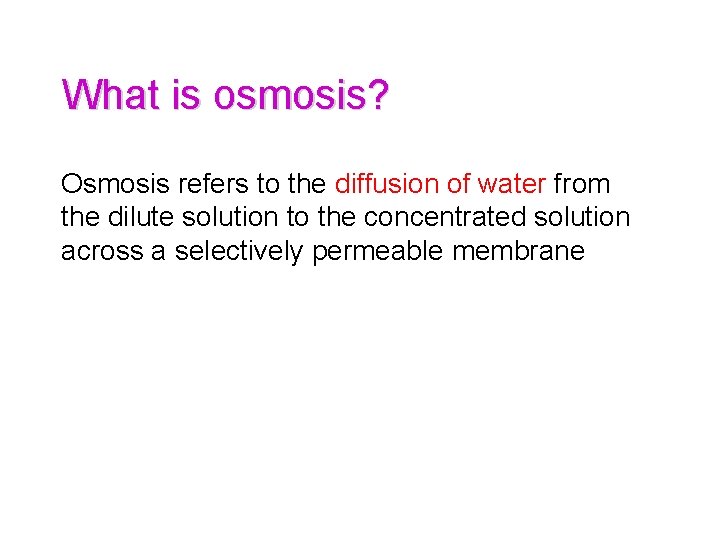 What is osmosis?

Osmosis refers to the diffusion of water from the dilute solution to the concentrated solution across a selectively permeable membrane